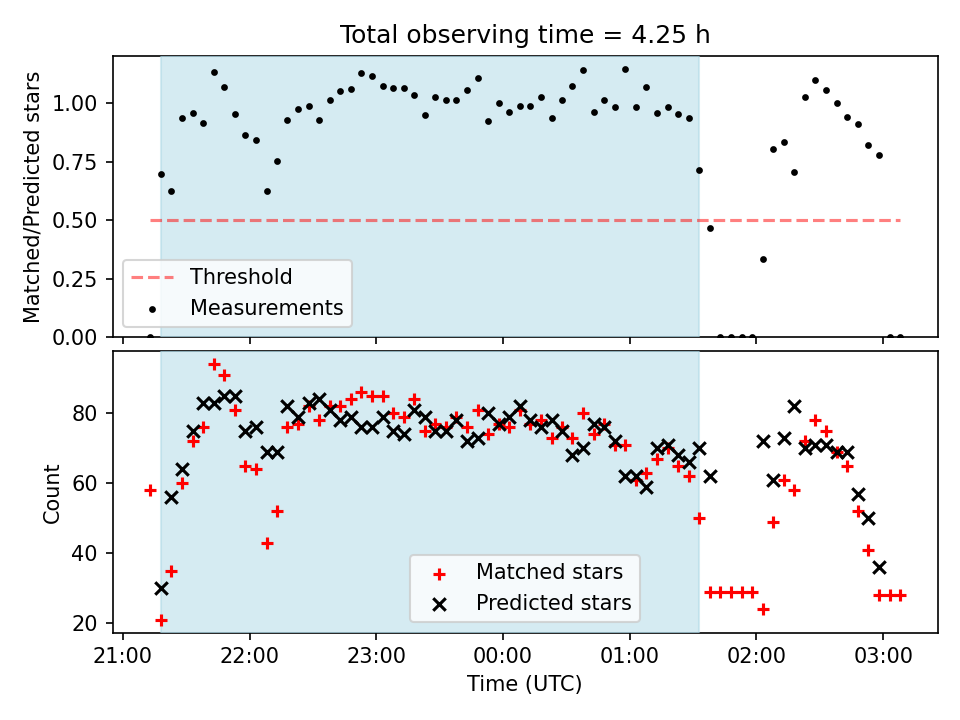 Total observing time = 4.25 h

Matched/Predicted stars

1.00
0.75
0.50
0.25
0.00

Threshold
Measurements

Count

80
60
40
20

Matched stars
Predicted stars

21:00
22:00
23:00
00:00
01:00
02:00
03:00

Time (UTC)